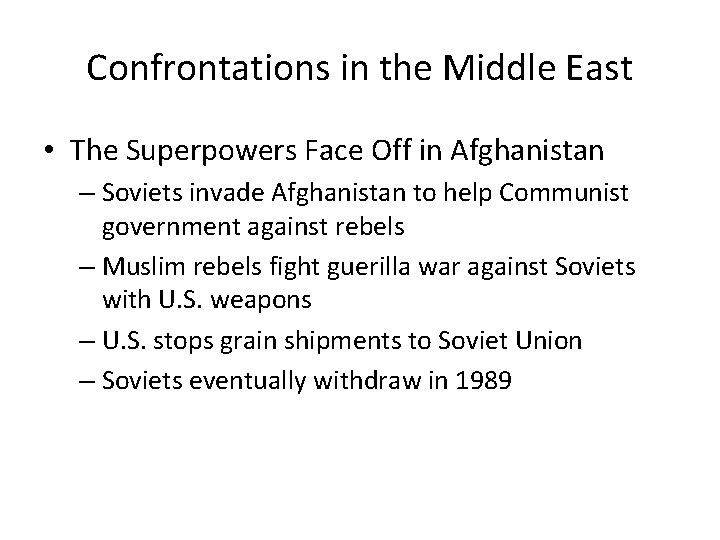 Confrontations in the Middle East

• The Superpowers Face Off in Afghanistan

– Soviets invade Afghanistan to help Communist government against rebels

– Muslim rebels fight guerilla war against Soviets with U.S. weapons

– U.S. stops grain shipments to Soviet Union

– Soviets eventually withdraw in 1989